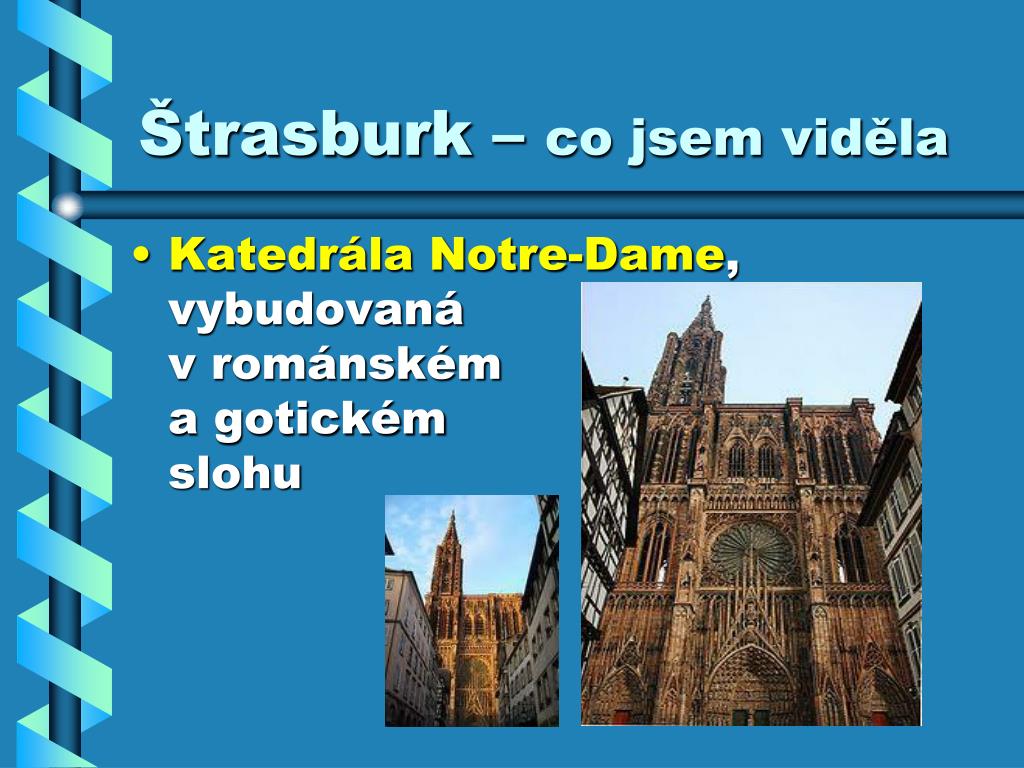 Štrasburk – co jsem viděla

• Katedrála Notre-Dame, vybudovaná v románském a gotickém slohu